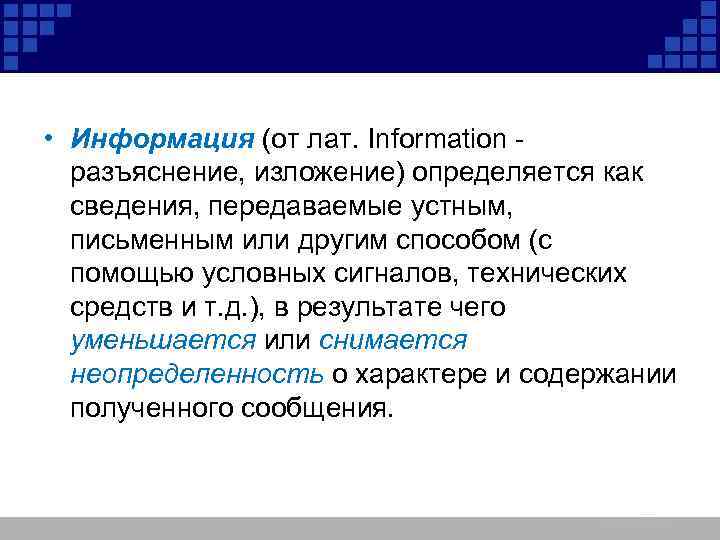 • Информация (от лат. Information - разъяснение, изложение) определяется как сведения, передаваемые устным, письменным или другим способом (с помощью условных сигналов, технических средств и т.д.), в результате чего уменьшается или снимается неопределенность о характере и содержании полученного сообщения.